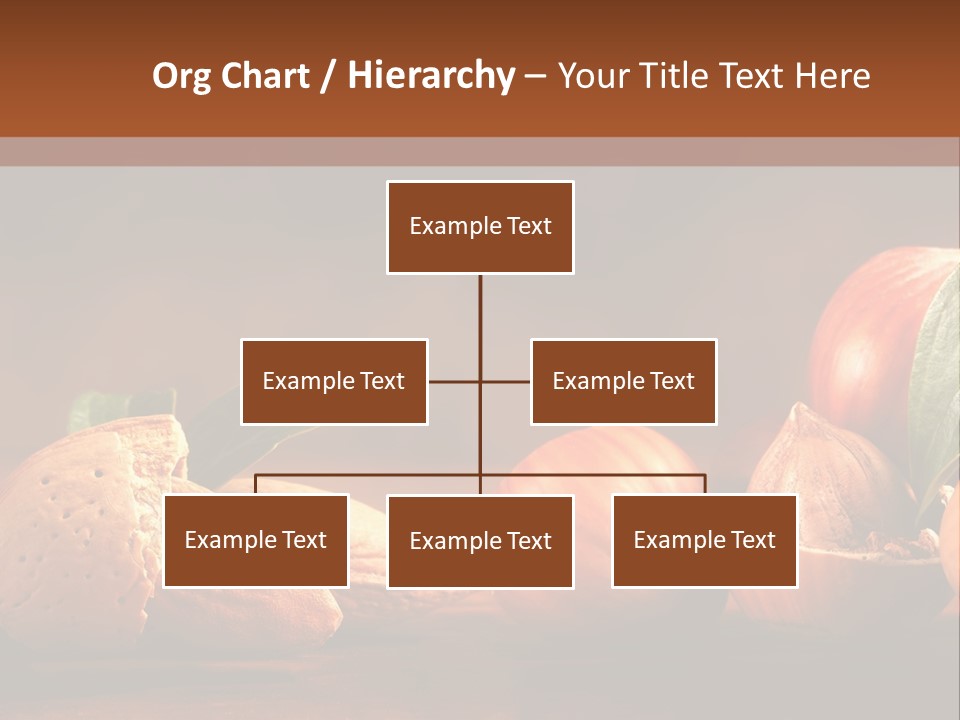 Org Chart / Hierarchy – Your Title Text Here

Example Text

Example Text

Example Text

Example Text

Example Text

Example Text